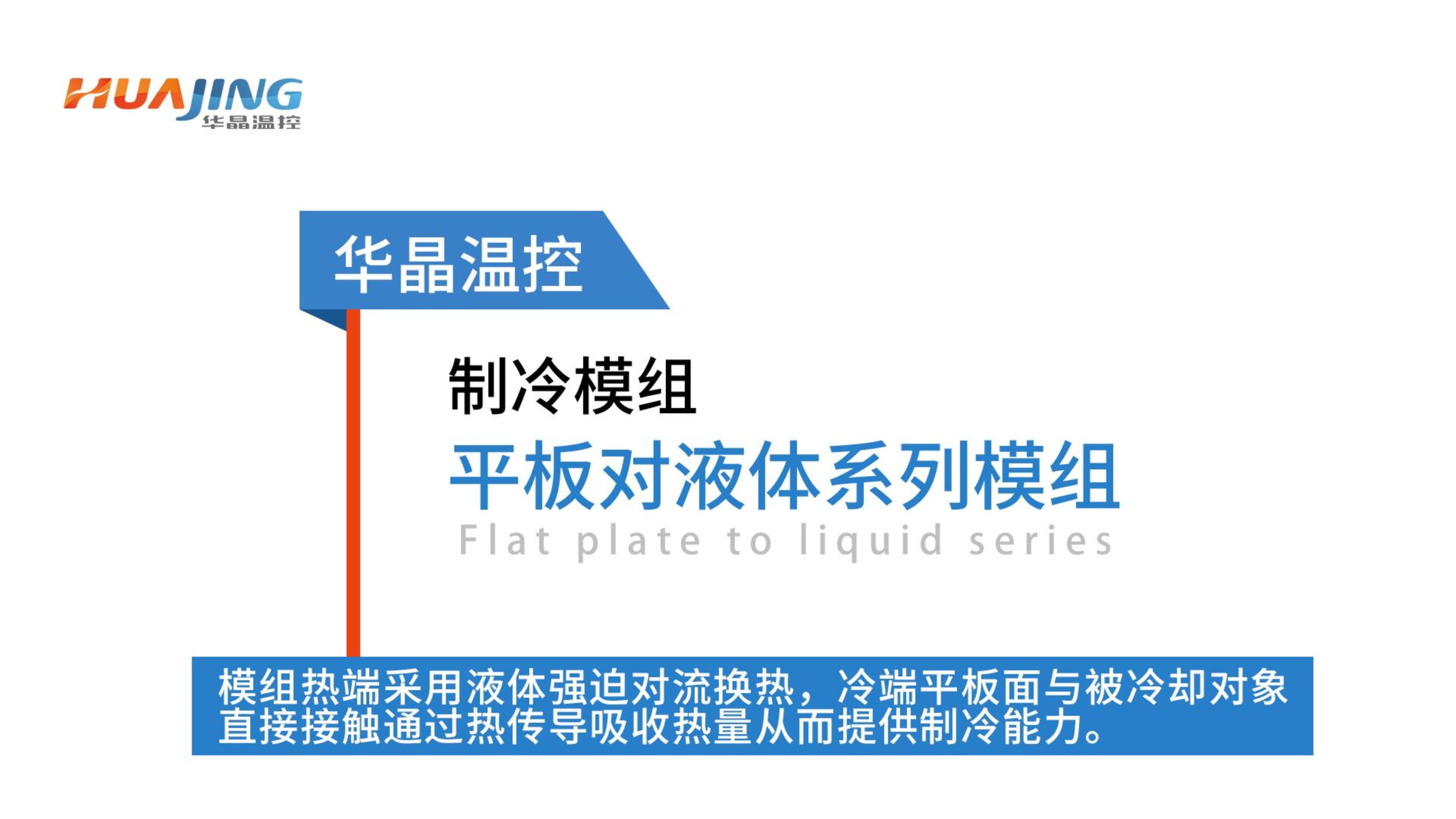 HUAJING
华晶温控

华晶温控

制冷模组

平板对液体系列模组

Flat plate to liquid series

模组热端采用液体强迫对流换热，冷端平板面与被冷却对象直接接触通过热传导吸收热量从而提供制冷能力。